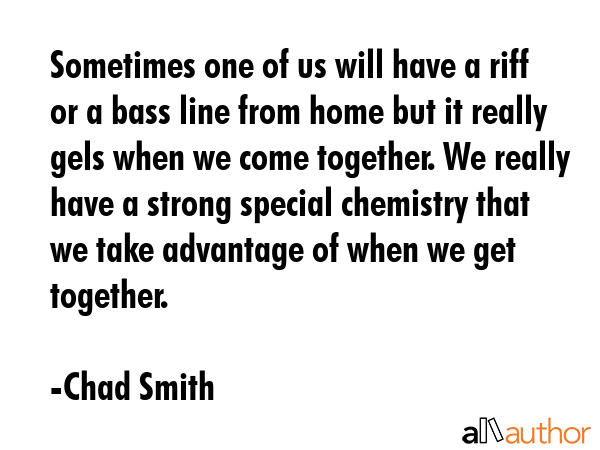 Sometimes one of us will have a riff or a bass line from home but it really gels when we come together. We really have a strong special chemistry that we take advantage of when we get together.

-Chad Smith

allauthor